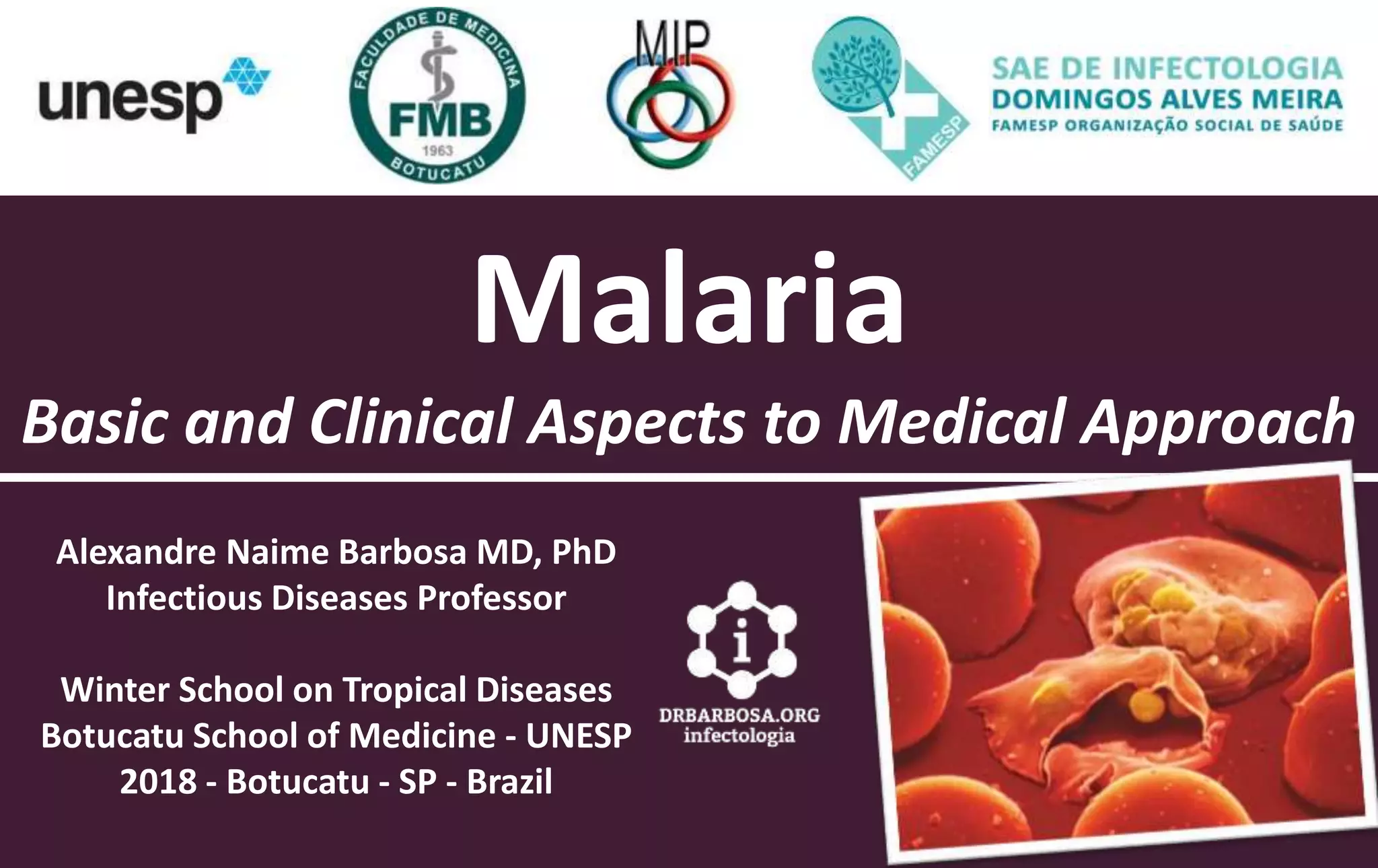 unesp

FACULDADE DE MEDICINA
FMB
1963
BOTUCATU

MIP

FAMESP

SAE DE INFECTOLOGIA
DOMINGOS ALVES MEIRA
FAMESP ORGANIZAÇÃO SOCIAL DE SAÚDE

Malaria

Basic and Clinical Aspects to Medical Approach

Alexandre Naime Barbosa MD, PhD
Infectious Diseases Professor

Winter School on Tropical Diseases
Botucatu School of Medicine - UNESP
2018 - Botucatu - SP - Brazil

i
DRBARBOSA.ORG
infectologia